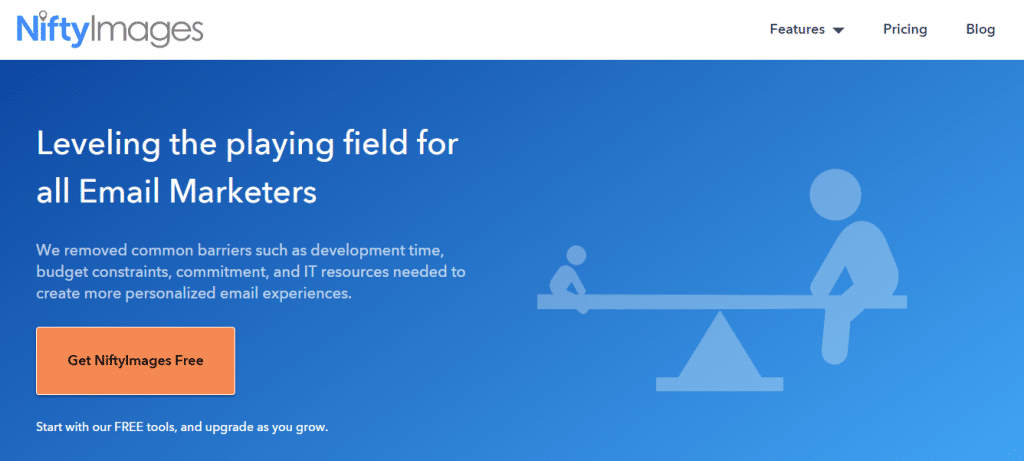 NiftyImages

Features
Pricing
Blog

Leveling the playing field for all Email Marketers

We removed common barriers such as development time, budget constraints, commitment, and IT resources needed to create more personalized email experiences.

Get NiftyImages Free

Start with our FREE tools, and upgrade as you grow.